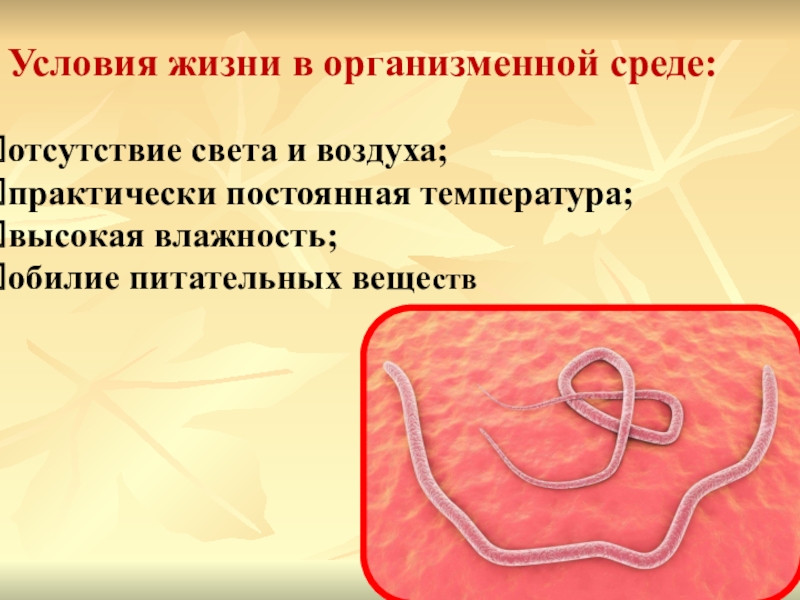 Условия жизни в организменной среде:

отсутствие света и воздуха;
практически постоянная температура;
высокая влажность;
обилие питательных веществ